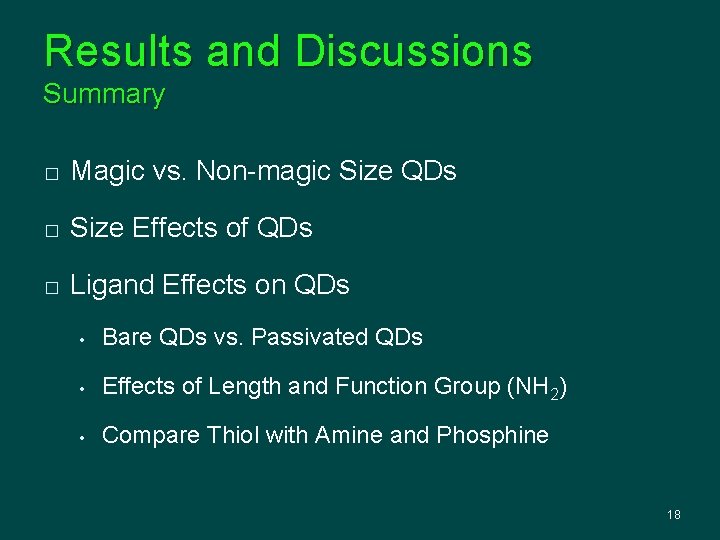 Results and Discussions
Summary

□ Magic vs. Non-magic Size QDs

□ Size Effects of QDs

□ Ligand Effects on QDs

• Bare QDs vs. Passivated QDs

• Effects of Length and Function Group ($NH_2$)

• Compare Thiol with Amine and Phosphine

18